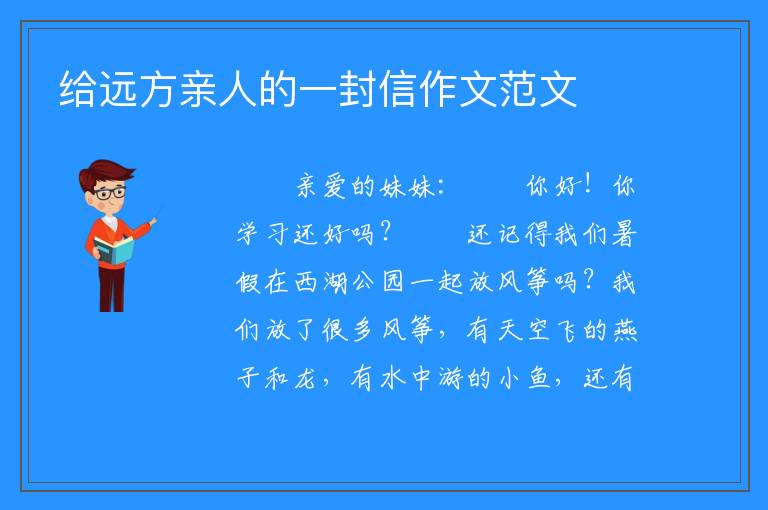 给远方亲人的一封信作文范文

亲爱的妹妹： 你好！你学习还好吗？ 还记得我们暑假在西湖公园一起放风筝吗？我们放了很多风筝，有天空飞的燕子和龙，有水中游的小鱼，还有